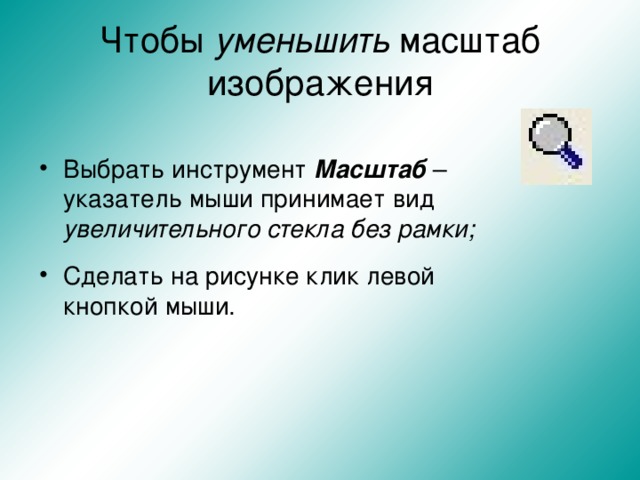 Чтобы уменьшить масштаб изображения

• Выбрать инструмент Масштаб – указатель мыши принимает вид увеличительного стекла без рамки;

• Сделать на рисунке клик левой кнопкой мыши.